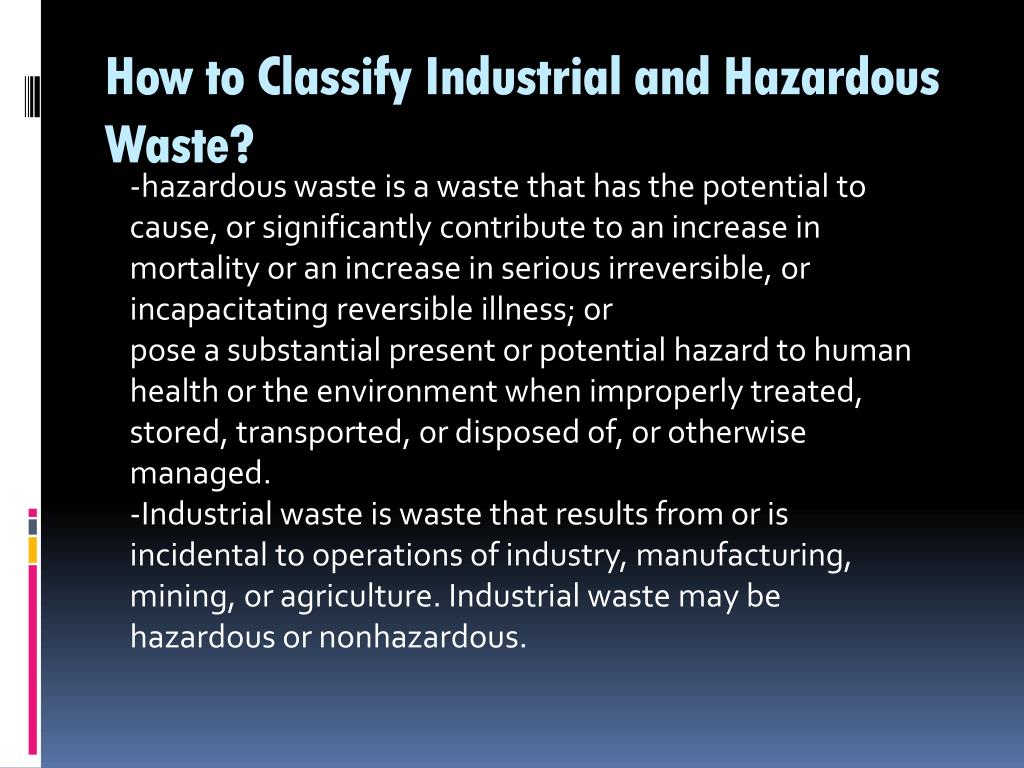 How to Classify Industrial and Hazardous Waste?

-hazardous waste is a waste that has the potential to cause, or significantly contribute to an increase in mortality or an increase in serious irreversible, or incapacitating reversible illness; or
pose a substantial present or potential hazard to human health or the environment when improperly treated, stored, transported, or disposed of, or otherwise managed.
-Industrial waste is waste that results from or is incidental to operations of industry, manufacturing, mining, or agriculture. Industrial waste may be hazardous or nonhazardous.